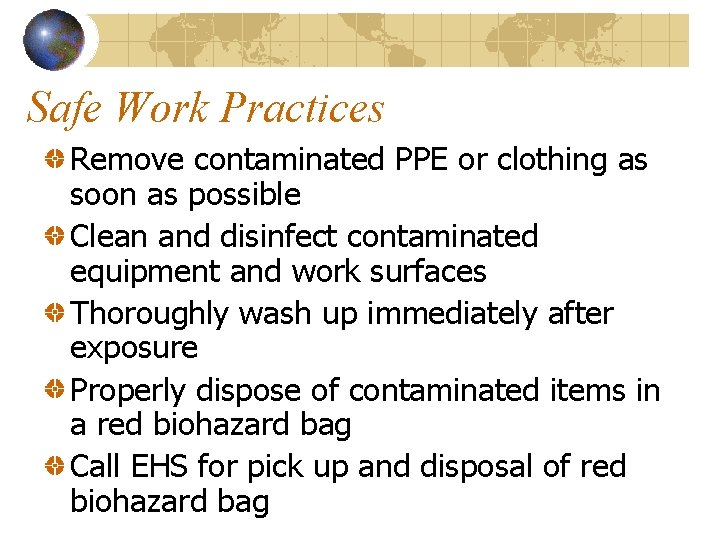 Safe Work Practices

Remove contaminated PPE or clothing as soon as possible

Clean and disinfect contaminated equipment and work surfaces

Thoroughly wash up immediately after exposure

Properly dispose of contaminated items in a red biohazard bag

Call EHS for pick up and disposal of red biohazard bag